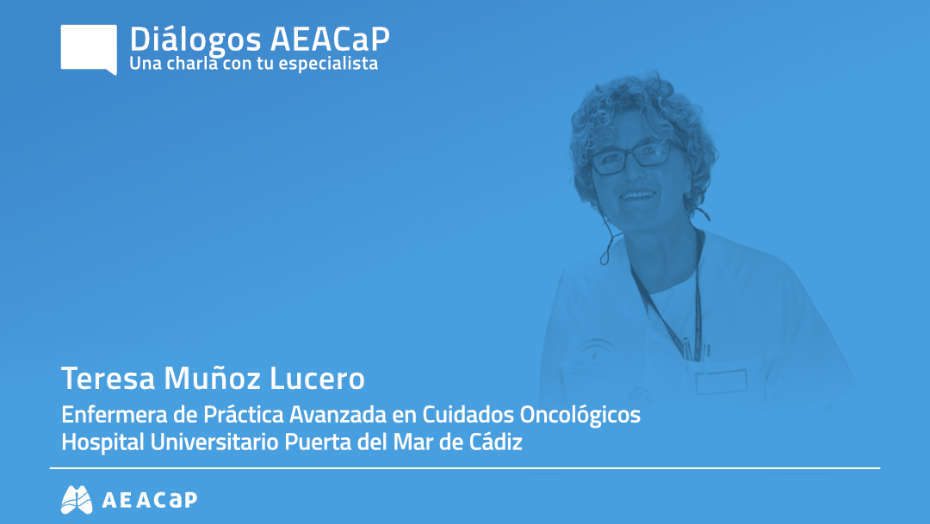 Diálogos AEACaP
Una charla con tu especialista

Teresa Muñoz Lucero
Enfermera de Práctica Avanzada en Cuidados Oncológicos
Hospital Universitario Puerta del Mar de Cádiz

AEACaP